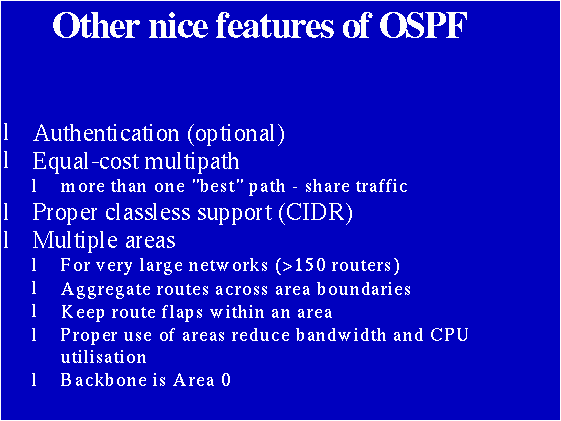 Other nice features of OSPF

l Authentication (optional)
l Equal-cost multipath
l more than one "best" path - share traffic
l Proper classless support (CIDR)
l Multiple areas
l For very large networks (>150 routers)
l Aggregate routes across area boundaries
l Keep route flaps within an area
l Proper use of areas reduce bandwidth and CPU utilisation
l Backbone is Area 0